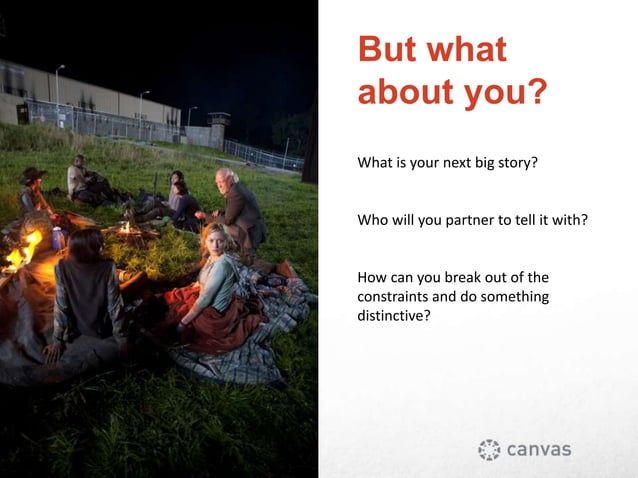 But what about you?

What is your next big story?

Who will you partner to tell it with?

How can you break out of the constraints and do something distinctive?

canvas